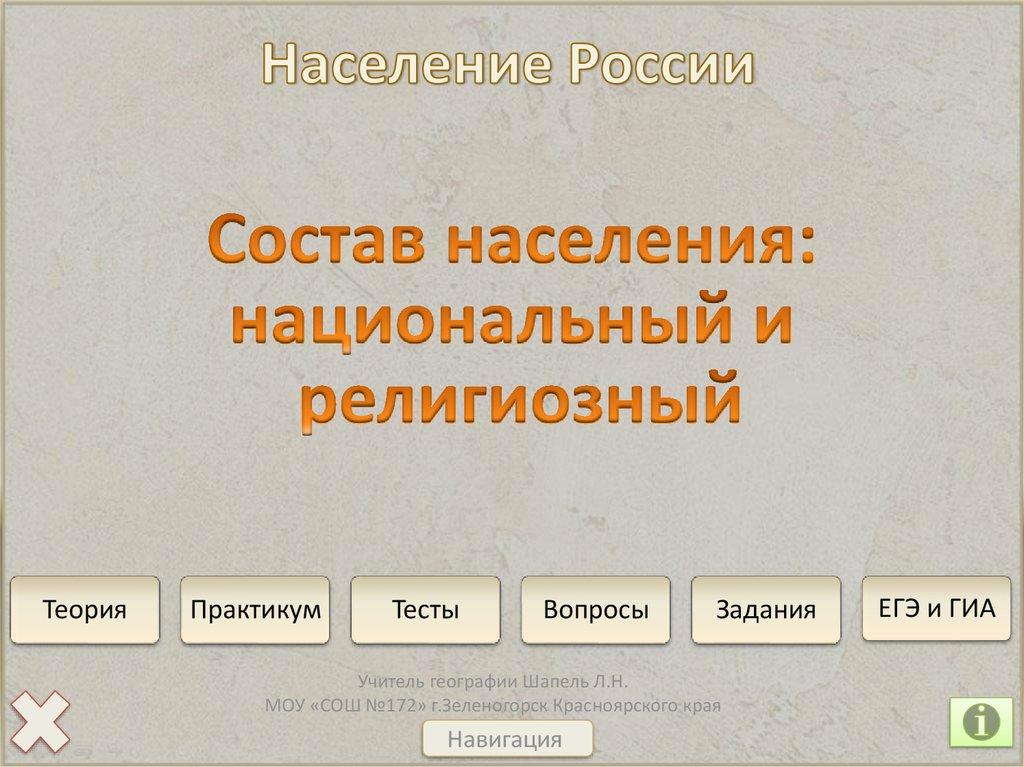 Население России

Состав населения: национальный и религиозный

Теория

Практикум

Тесты

Вопросы

Задания

ЕГЭ и ГИА

Учитель географии Шапель Л.Н.
МОУ «СОШ №172» г.Зеленогорск Красноярского края

Навигация